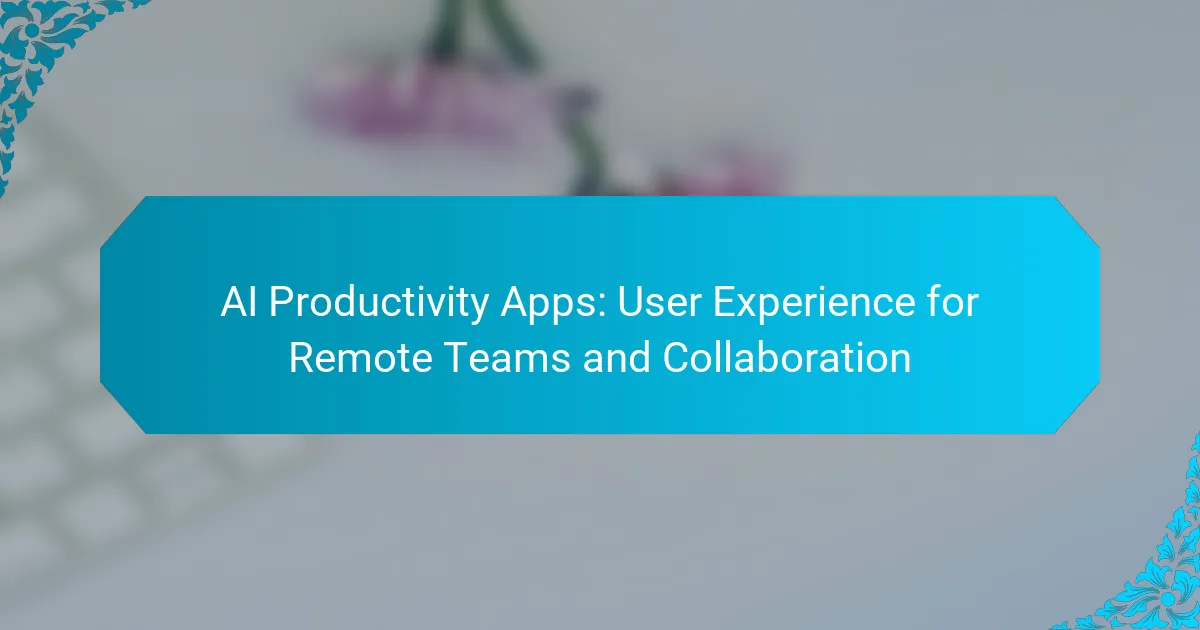 AI Productivity Apps: User Experience for Remote Teams and Collaboration